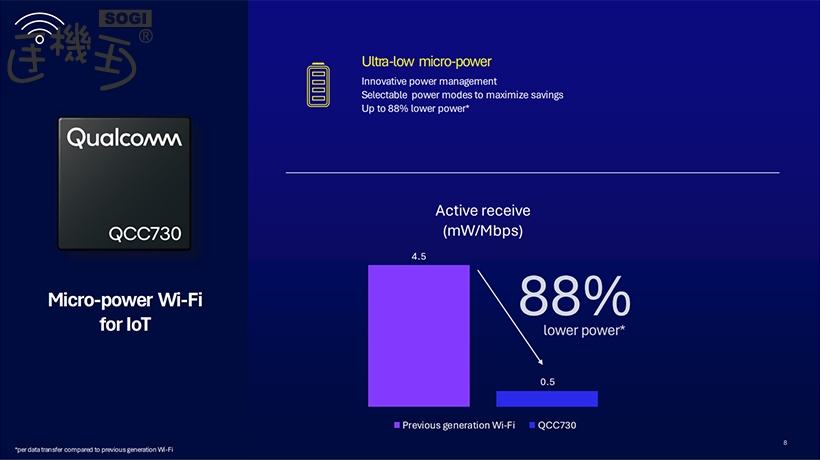 SOGI
手機王
®

Qualcomm
QCC730

Micro-power Wi-Fi for IoT

Ultra-low micro-power
Innovative power management
Selectable power modes to maximize savings
Up to 88% lower power*

Active receive
(mW/Mbps)

4.5

88%
lower power*

0.5

Previous generation Wi-Fi
QCC730

*per data transfer compared to previous generation Wi-Fi

8